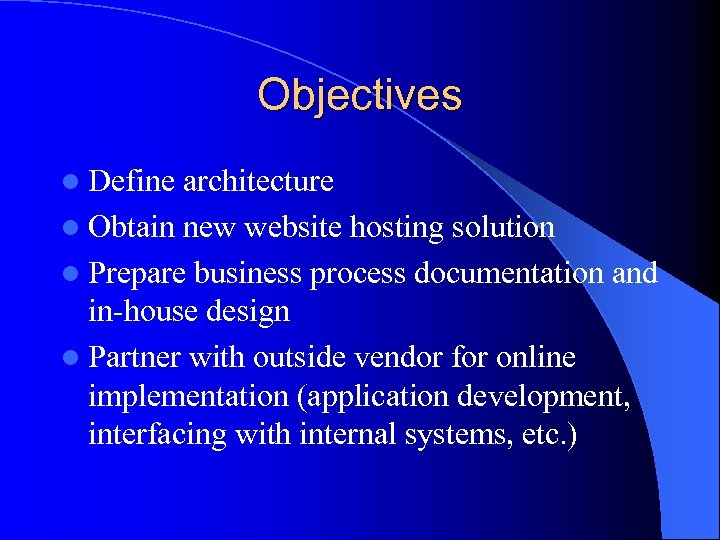 Objectives

- Define architecture
- Obtain new website hosting solution
- Prepare business process documentation and in-house design
- Partner with outside vendor for online implementation (application development, interfacing with internal systems, etc.)